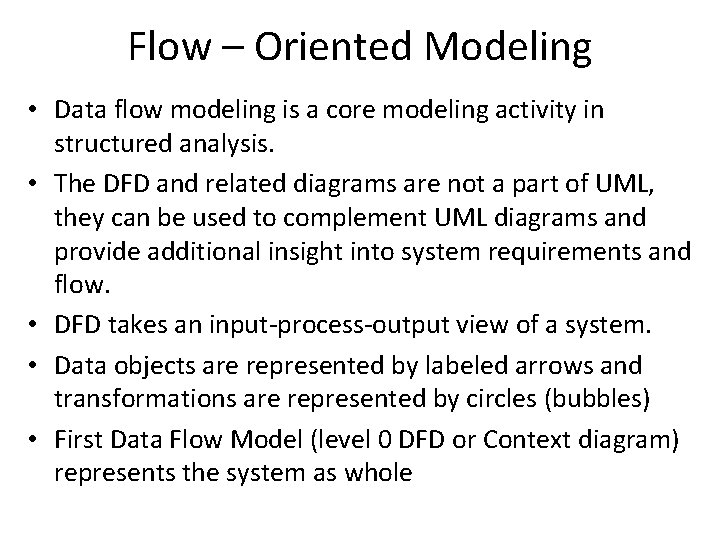 Flow – Oriented Modeling

• Data flow modeling is a core modeling activity in structured analysis.

• The DFD and related diagrams are not a part of UML, they can be used to complement UML diagrams and provide additional insight into system requirements and flow.

• DFD takes an input-process-output view of a system.

• Data objects are represented by labeled arrows and transformations are represented by circles (bubbles)

• First Data Flow Model (level 0 DFD or Context diagram) represents the system as whole